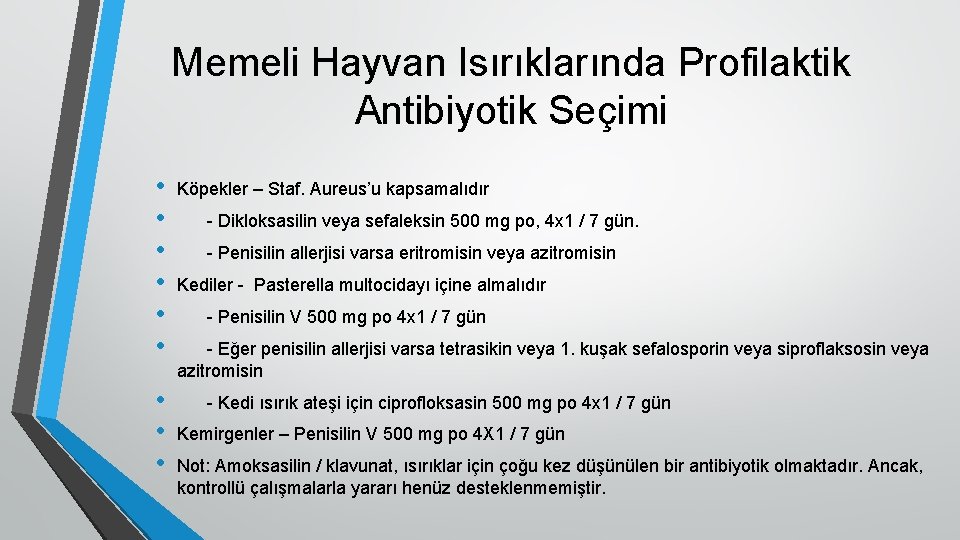 Memeli Hayvan Isırıklarında Profilaktik Antibiyotik Seçimi

• Köpekler – Staf. Aureus'u kapsamalıdır
• - Dikloksasilin veya sefaleksin 500 mg po, 4x1 / 7 gün.
• - Penisilin allerjisi varsa eritromisin veya azitromisin
• Kediler - Pasterella multocidayı içine almalıdır
• - Penisilin V 500 mg po 4x1 / 7 gün
• - Eğer penisilin allerjisi varsa tetrasikin veya 1. kuşak sefalosporin veya siproflaksosin veya azitromisin
• - Kedi ısırık ateşi için ciprofloksasin 500 mg po 4x1 / 7 gün
• Kemirgenler – Penisilin V 500 mg po 4X1 / 7 gün
• Not: Amoksasilin / klavunat, ısırıklar için çoğu kez düşünülen bir antibiyotik olmaktadır. Ancak, kontrollü çalışmalarla yararı henüz desteklenmemiştir.